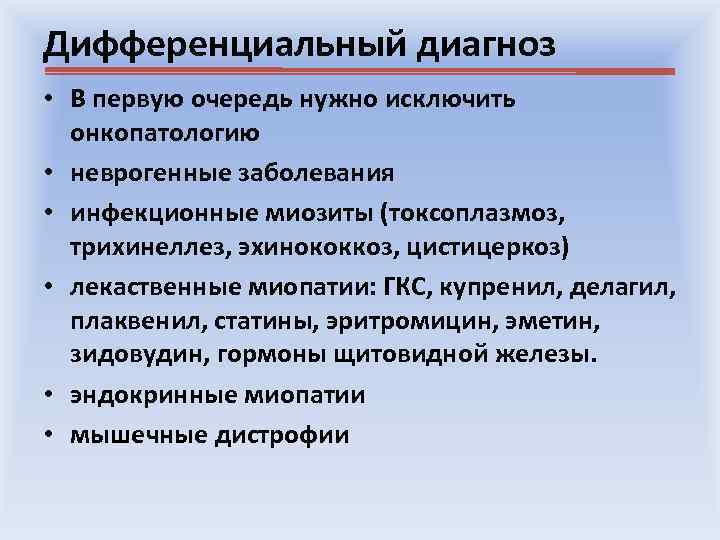 Дифференциальный диагноз

• В первую очередь нужно исключить онкопатологию
• неврогенные заболевания
• инфекционные миозиты (токсоплазмоз, трихинеллез, эхинококкоз, цистицеркоз)
• лекаственные миопатии: ГКС, купренил, делагил, плаквенил, статины, эритромицин, эметин, зидовудин, гормоны щитовидной железы.
• эндокринные миопатии
• мышечные дистрофии